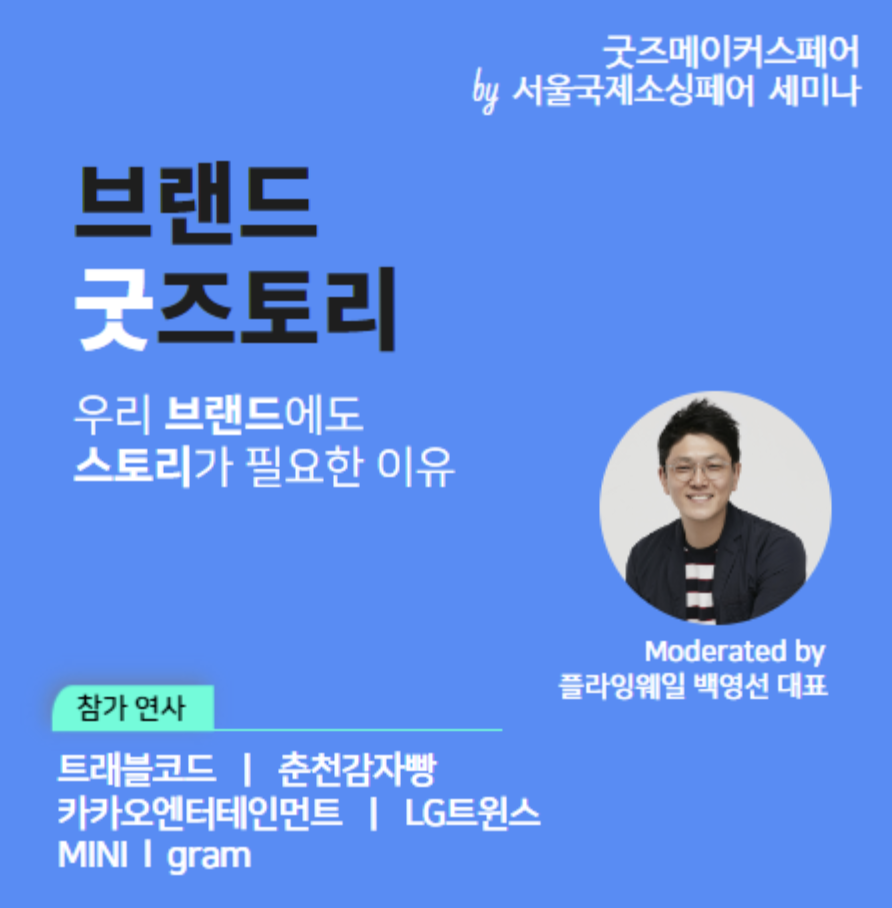 굿즈메이커스페어
by 서울국제소싱페어 세미나

브랜드
굿즈토리

우리 브랜드에도
스토리가 필요한 이유

Moderated by
플라잉웨일 백영선 대표

참가 연사

트래블코드 | 춘천감자빵
카카오엔터테인먼트 | LG트윈스
MINI | gram